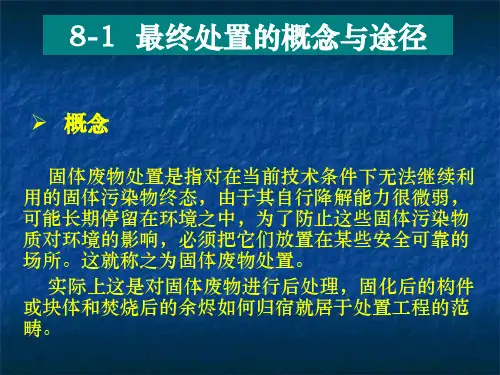 8-1 最终处置的概念与途径

➢ 概念

固体废物处置是指对在当前技术条件下无法继续利用的固体污染物终态，由于其自行降解能力很微弱，可能长期停留在环境之中，为了防止这些固体污染物质对环境的影响，必须把它们放置在某些安全可靠的场所。这就称之为固体废物处置。

实际上这是对固体废物进行后处理，固化后的构件或块体和焚烧后的余烬如何归宿就居于处置工程的范畴。